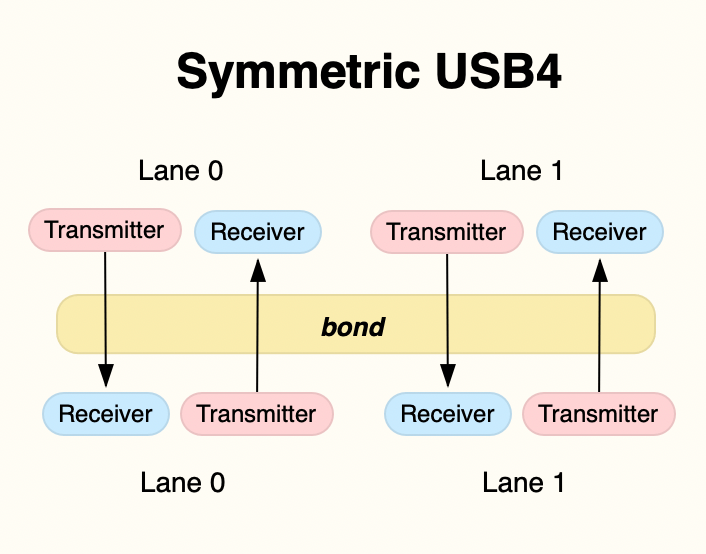 Symmetric USB4

Lane 0

Lane 1

Transmitter

Receiver

Transmitter

Receiver

bond

Receiver

Transmitter

Receiver

Transmitter

Lane 0

Lane 1